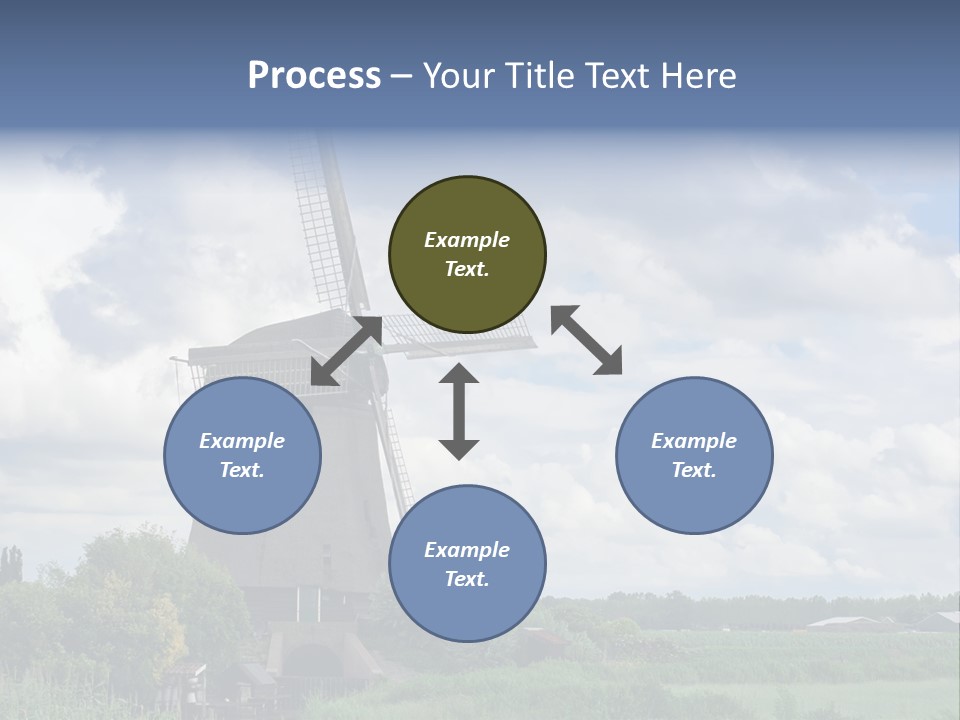 Process – Your Title Text Here

Example Text.

Example Text.

Example Text.

Example Text.